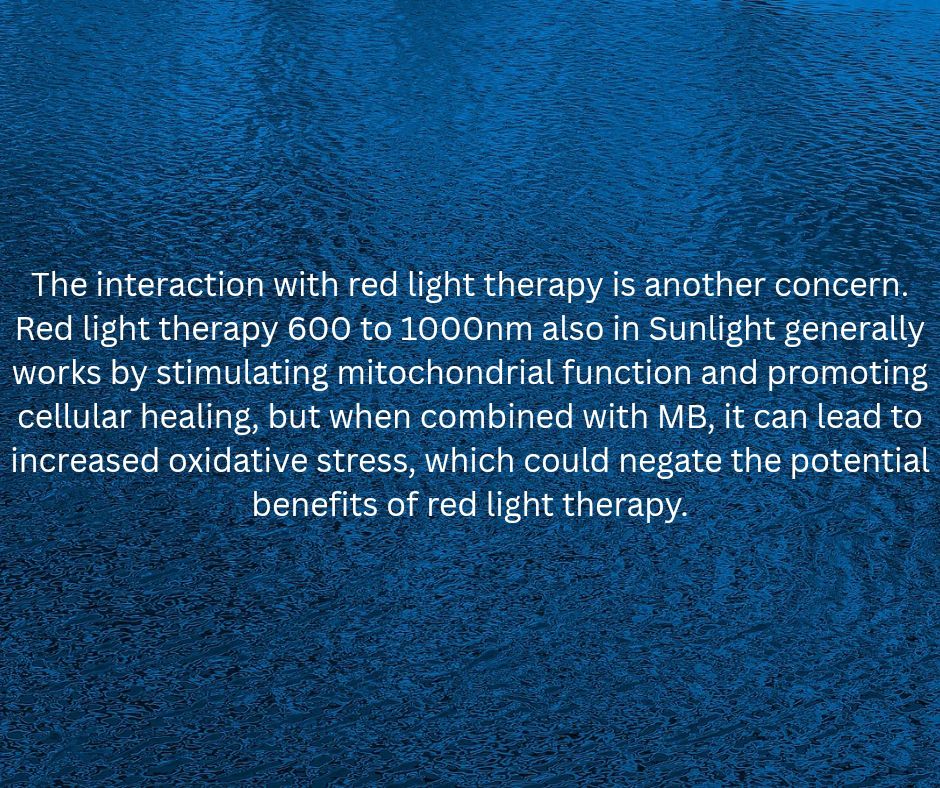 The interaction with red light therapy is another concern. Red light therapy 600 to 1000nm also in Sunlight generally works by stimulating mitochondrial function and promoting cellular healing, but when combined with MB, it can lead to increased oxidative stress, which could negate the potential benefits of red light therapy.